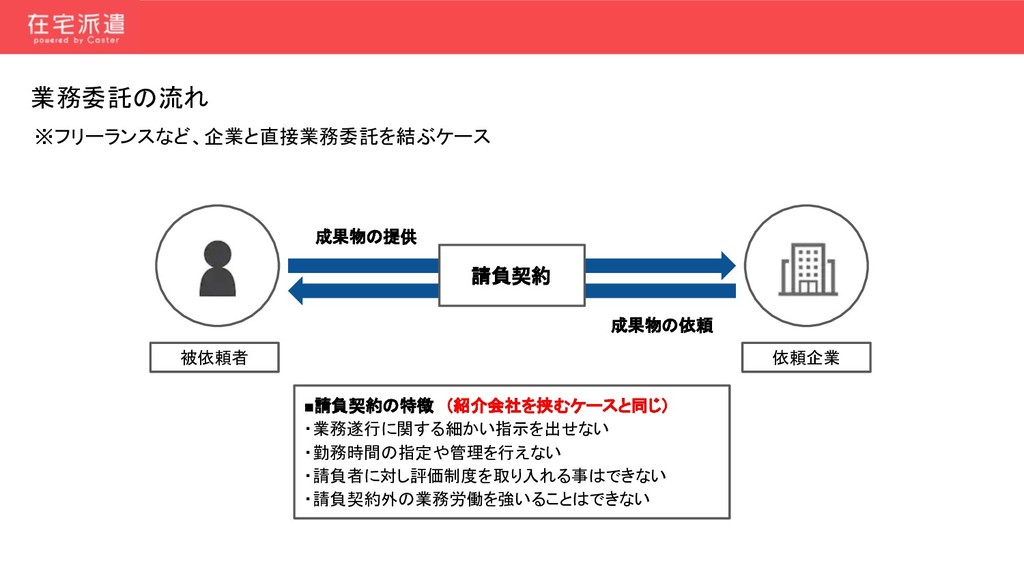 在宅派遣
powered by Caster

業務委託の流れ
※フリーランスなど、企業と直接業務委託を結ぶケース

成果物の提供

請負契約

成果物の依頼

被依頼者

依頼企業

■請負契約の特徴 （紹介会社を挟むケースと同じ）
・業務遂行に関する細かい指示を出せない
・勤務時間の指定や管理を行えない
・請負者に対し評価制度を取り入れる事はできない
・請負契約外の業務労働を強いることはできない